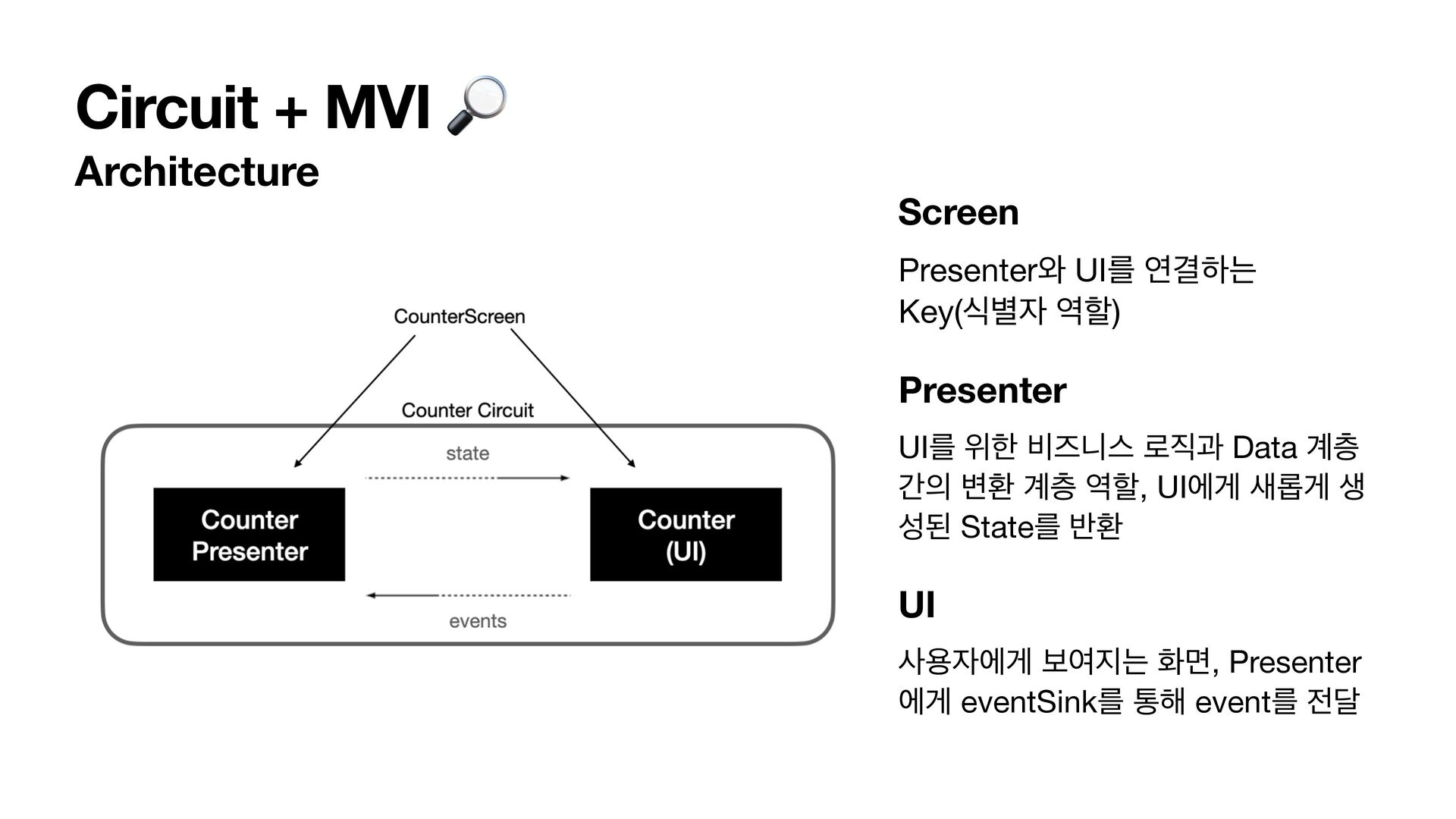 Circuit + MVI 🔎

Architecture

CounterScreen

Counter Circuit

state

Counter Presenter

Counter (UI)

events

Screen

Presenter와 UI를 연결하는 Key(식별자 역할)

Presenter

UI를 위한 비즈니스 로직과 Data 계층 간의 변환 계층 역할, UI에게 새롭게 생성된 State를 반환

UI

사용자에게 보여지는 화면, Presenter에게 eventSink를 통해 event를 전달